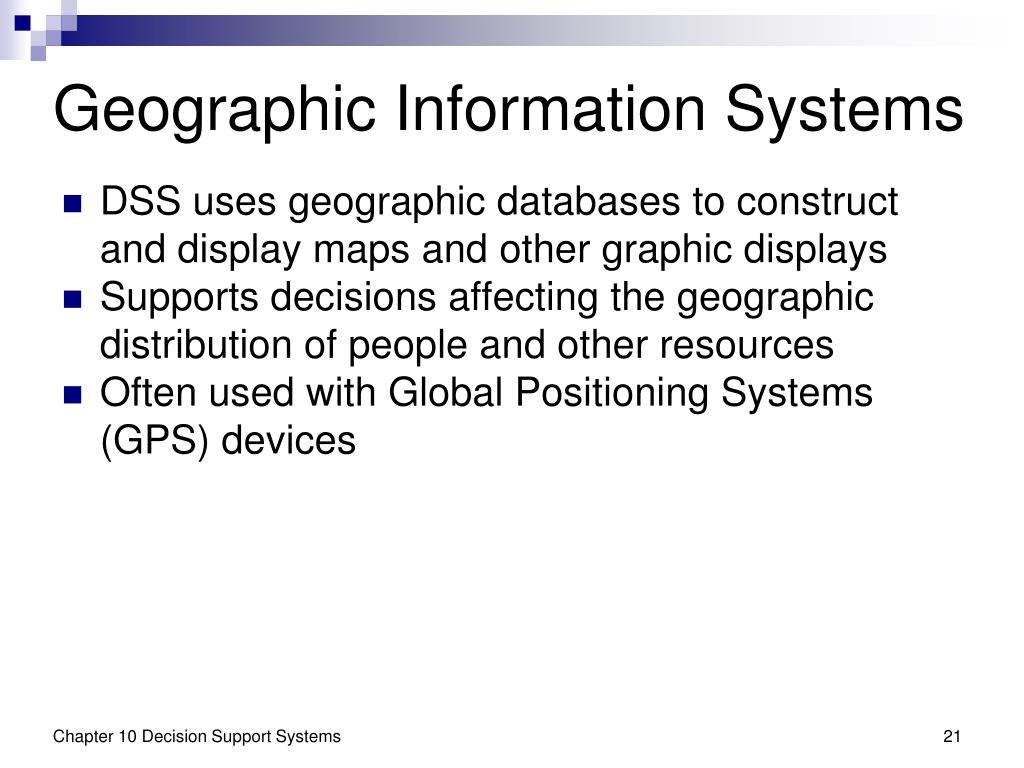 Geographic Information Systems

- DSS uses geographic databases to construct and display maps and other graphic displays
- Supports decisions affecting the geographic distribution of people and other resources
- Often used with Global Positioning Systems (GPS) devices

Chapter 10 Decision Support Systems

21